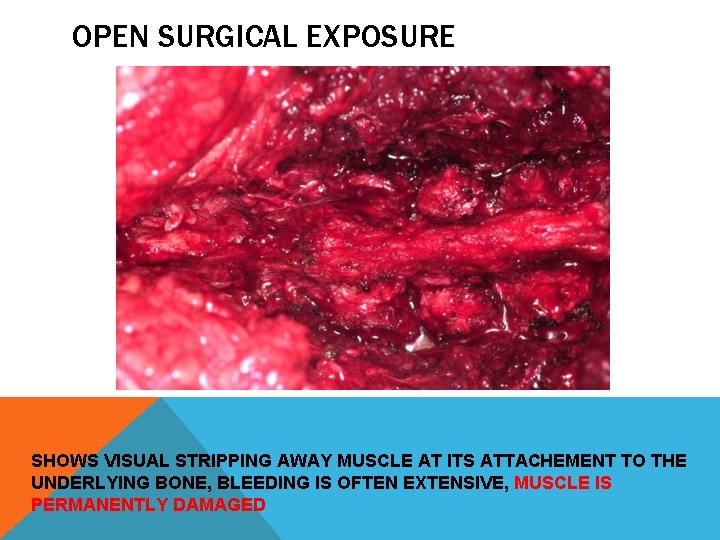 OPEN SURGICAL EXPOSURE

SHOWS VISUAL STRIPPING AWAY MUSCLE AT ITS ATTACHEMENT TO THE UNDERLYING BONE, BLEEDING IS OFTEN EXTENSIVE, MUSCLE IS PERMANENTLY DAMAGED